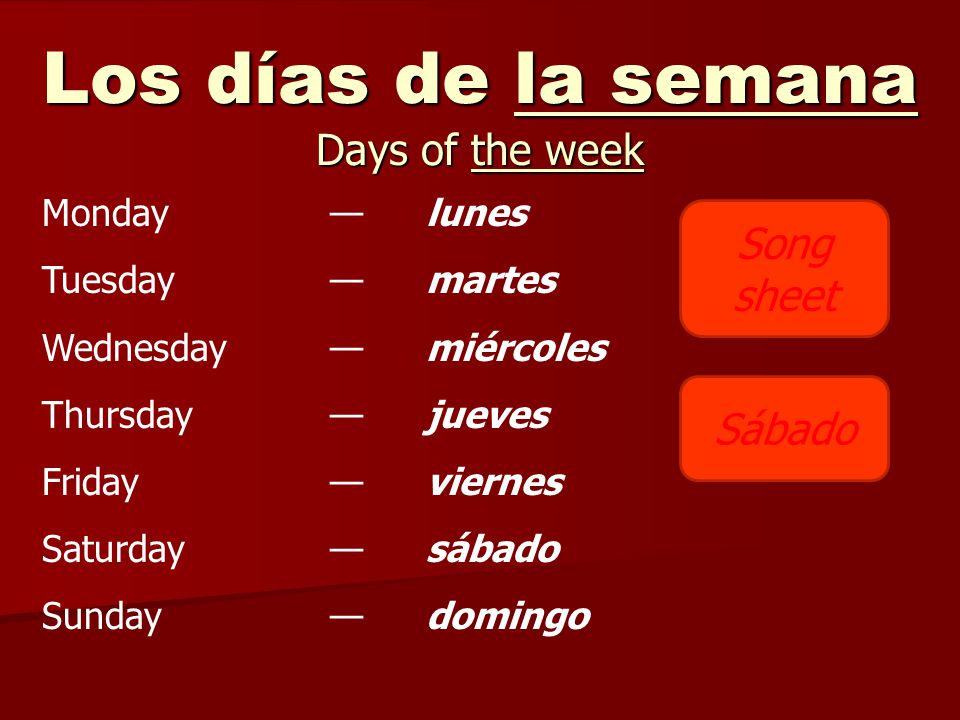 Los días de la semana

Days of the week

Monday — lunes
Tuesday — martes
Wednesday — miércoles
Thursday — jueves
Friday — viernes
Saturday — sábado
Sunday — domingo

Song sheet

Sábado